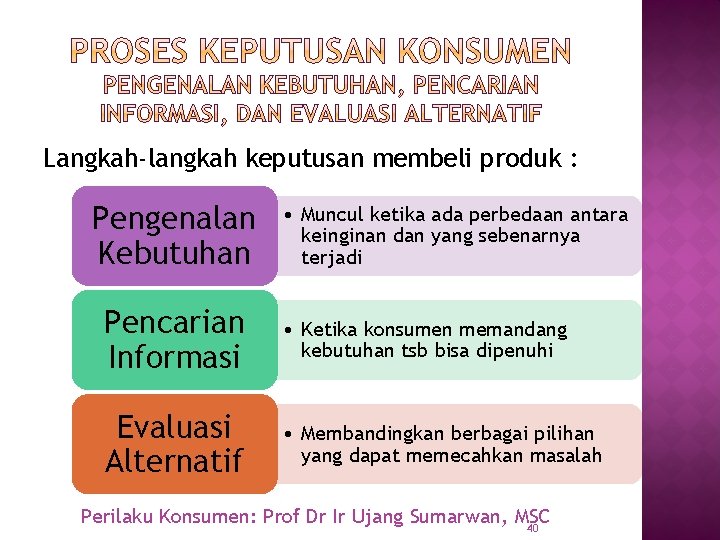 PROSES KEPUTUSAN KONSUMEN
PENGENALAN KEBUTUHAN, PENCARIAN INFORMASI, DAN EVALUASI ALTERNATIF

Langkah-langkah keputusan membeli produk :

Pengenalan Kebutuhan

• Muncul ketika ada perbedaan antara keinginan dan yang sebenarnya terjadi

Pencarian Informasi

• Ketika konsumen memandang kebutuhan tsb bisa dipenuhi

Evaluasi Alternatif

• Membandingkan berbagai pilihan yang dapat memecahkan masalah

Perilaku Konsumen: Prof Dr Ir Ujang Sumarwan, MSC

40